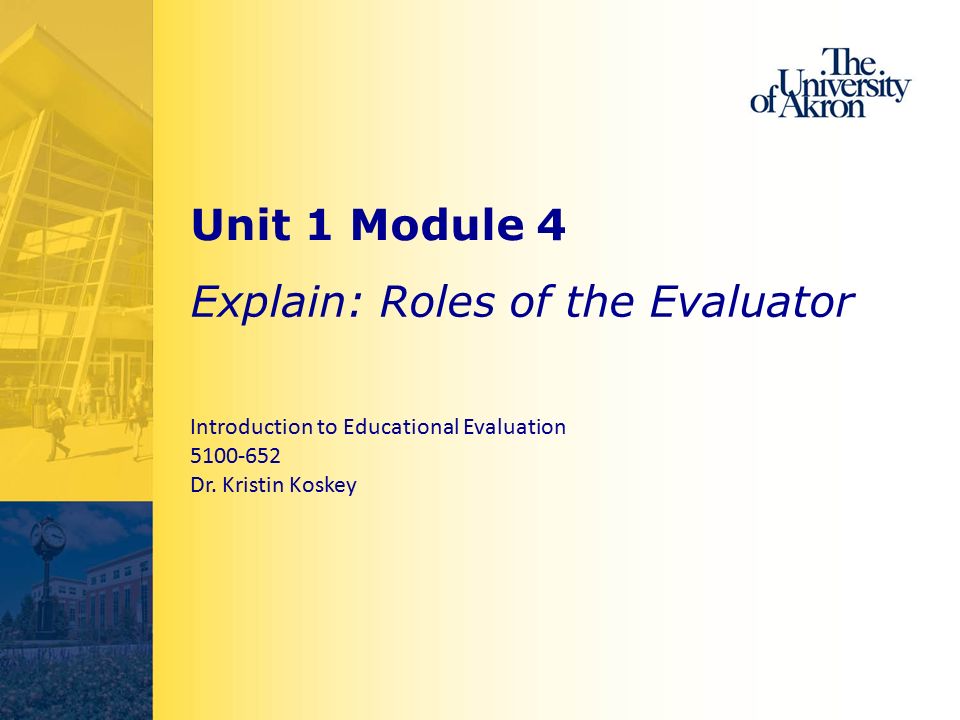 The University of Akron

Unit 1 Module 4

Explain: Roles of the Evaluator

Introduction to Educational Evaluation
5100-652
Dr. Kristin Koskey